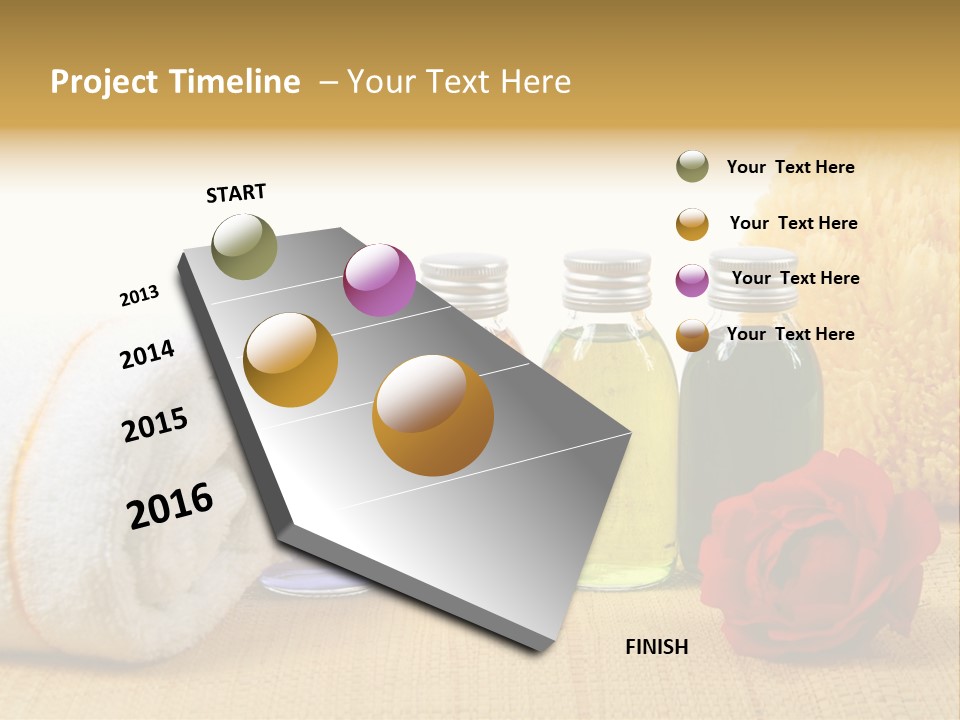 Project Timeline – Your Text Here

START

2013

2014

2015

2016

FINISH

Your Text Here

Your Text Here

Your Text Here

Your Text Here